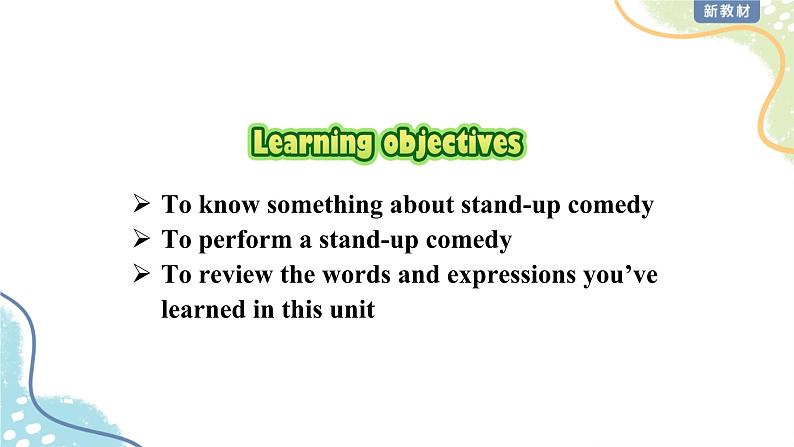 新教材

Learning objectives

➢ To know something about stand-up comedy
➢ To perform a stand-up comedy
➢ To review the words and expressions you've learned in this unit